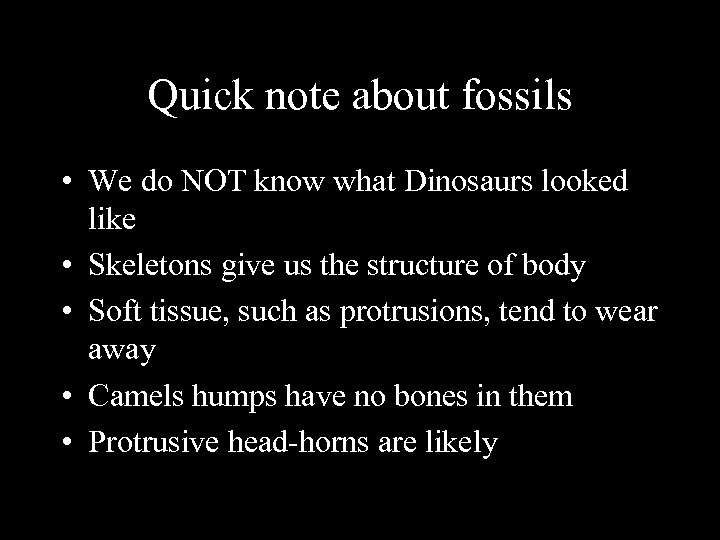 Quick note about fossils

• We do NOT know what Dinosaurs looked like
• Skeletons give us the structure of body
• Soft tissue, such as protrusions, tend to wear away
• Camels humps have no bones in them
• Protrusive head-horns are likely